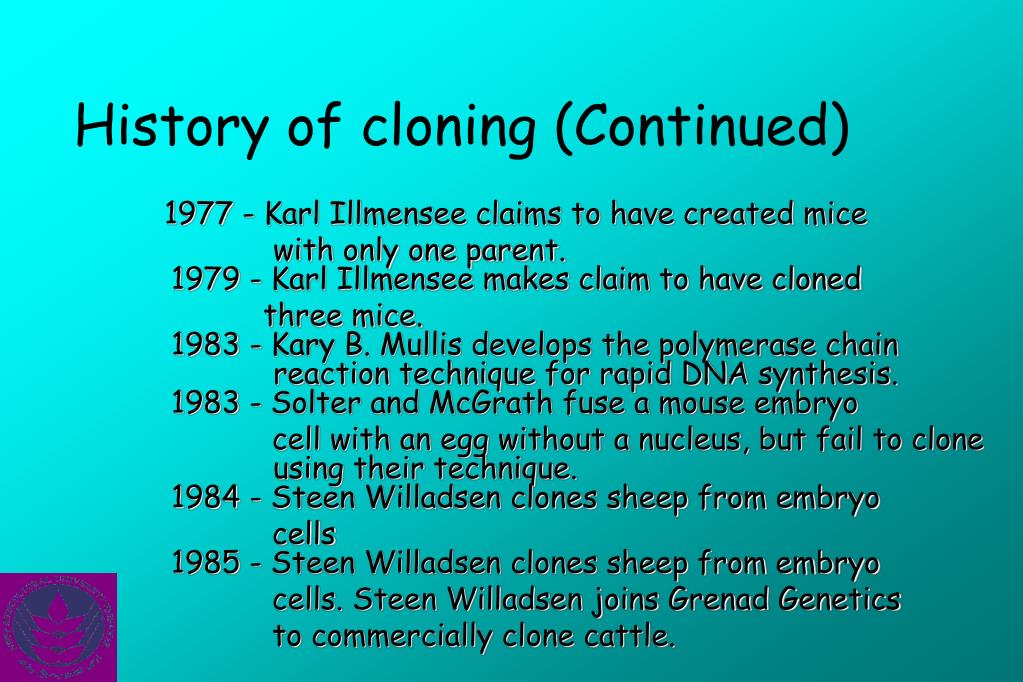 History of cloning (Continued)

1977 - Karl Illmensee claims to have created mice with only one parent.

1979 - Karl Illmensee makes claim to have cloned three mice.

1983 - Kary B. Mullis develops the polymerase chain reaction technique for rapid DNA synthesis.

1983 - Solter and McGrath fuse a mouse embryo cell with an egg without a nucleus, but fail to clone using their technique.

1984 - Steen Willadsen clones sheep from embryo cells

1985 - Steen Willadsen clones sheep from embryo cells. Steen Willadsen joins Grenad Genetics to commercially clone cattle.